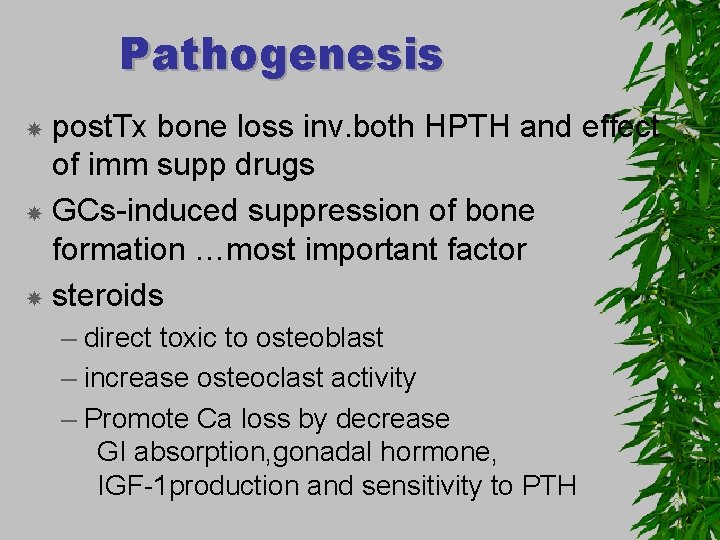 Pathogenesis

postTx bone loss inv.both HPTH and effect of imm supp drugs

GCs-induced suppression of bone formation …most important factor

steroids

– direct toxic to osteoblast

– increase osteoclast activity

– Promote Ca loss by decrease GI absorption,gonadal hormone, IGF-1production and sensitivity to PTH